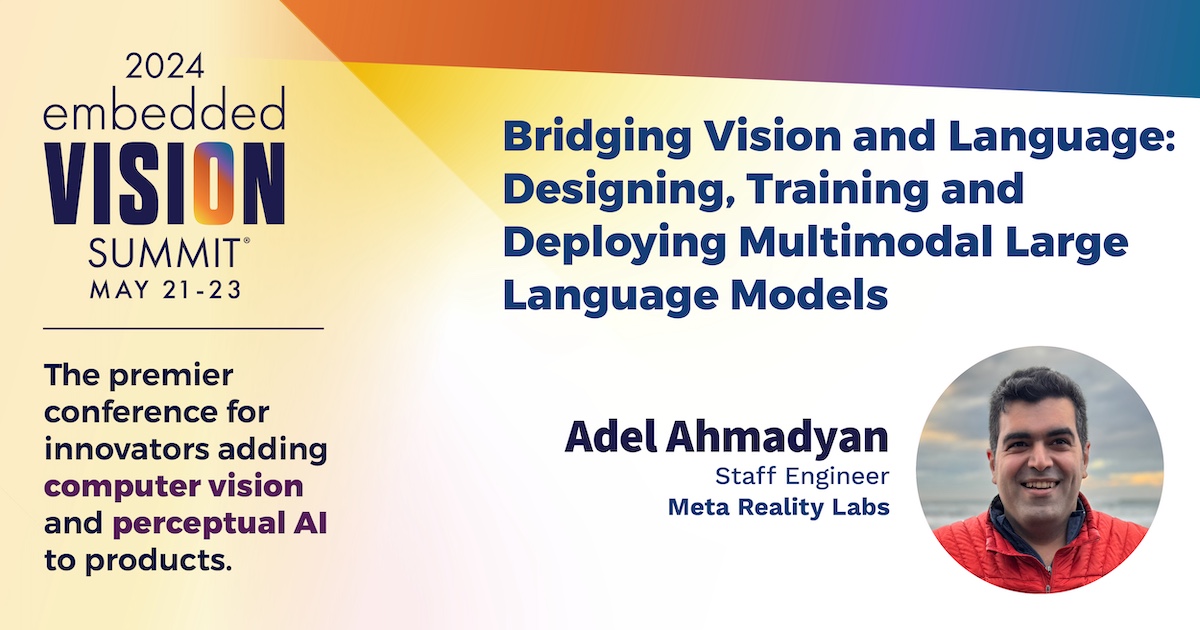 2024
embedded
VISION
SUMMIT®
MAY 21-23

The premier conference for innovators adding computer vision and perceptual AI to products.

Bridging Vision and Language: Designing, Training and Deploying Multimodal Large Language Models

Adel Ahmadyan
Staff Engineer
Meta Reality Labs